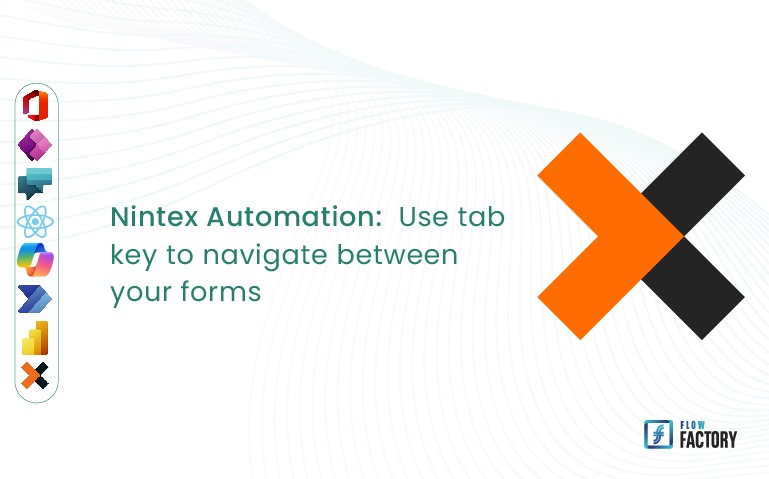 Nintex Automation: Use tab key to navigate between your forms

FLOW
FACTORY